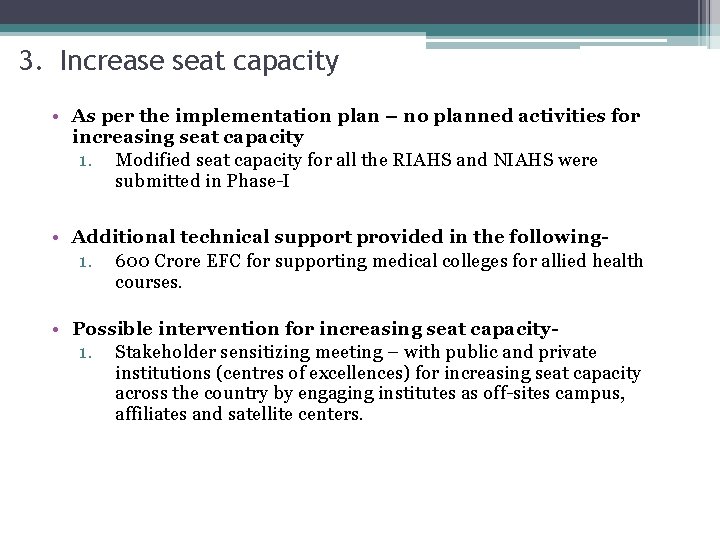 3. Increase seat capacity

• As per the implementation plan – no planned activities for increasing seat capacity
1. Modified seat capacity for all the RIAHS and NIAHS were submitted in Phase-I

• Additional technical support provided in the following-
1. 600 Crore EFC for supporting medical colleges for allied health courses.

• Possible intervention for increasing seat capacity-
1. Stakeholder sensitizing meeting – with public and private institutions (centres of excellences) for increasing seat capacity across the country by engaging institutes as off-sites campus, affiliates and satellite centers.